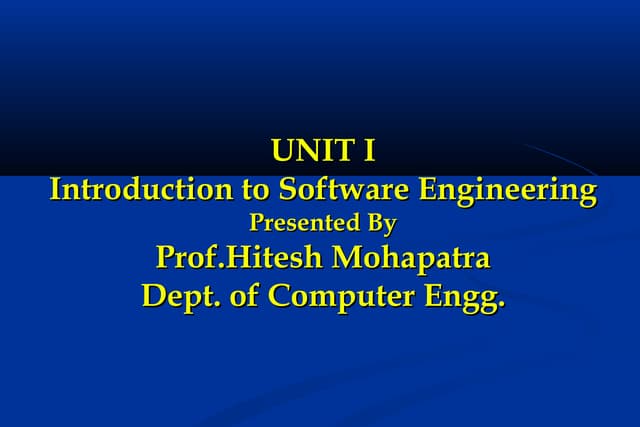 UNIT I
Introduction to Software Engineering
Presented By
Prof.Hitesh Mohapatra
Dept. of Computer Engg.